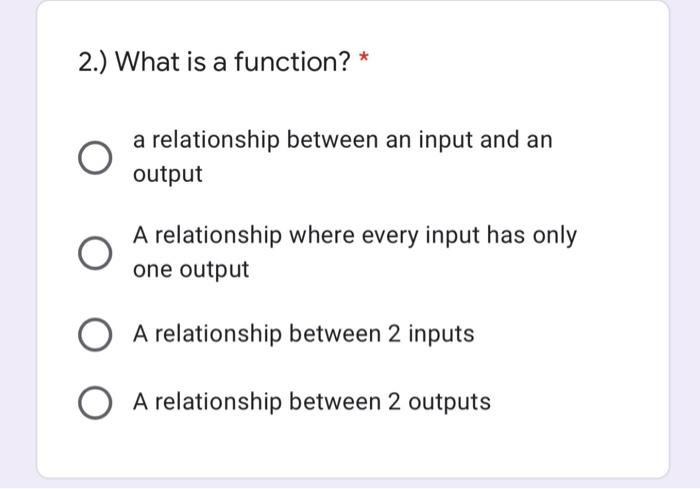 2.) What is a function? *

a relationship between an input and an output

A relationship where every input has only one output

A relationship between 2 inputs

A relationship between 2 outputs